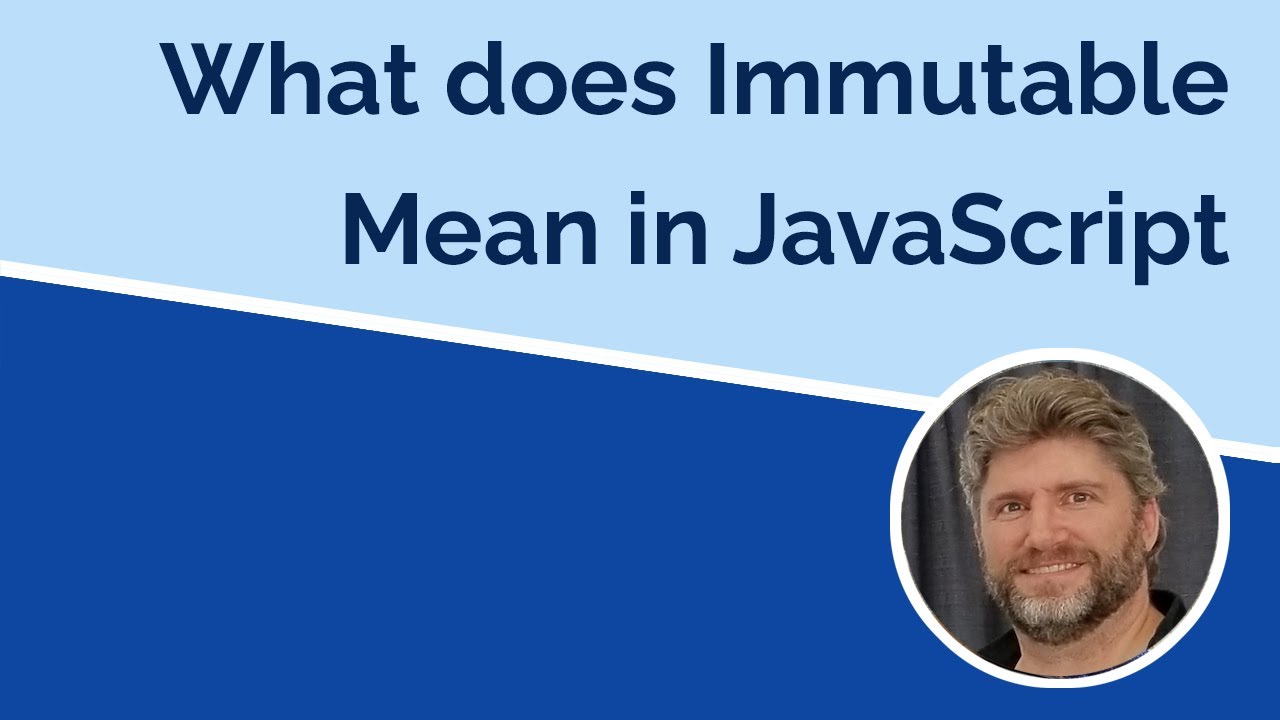 What does Immutable Mean in JavaScript